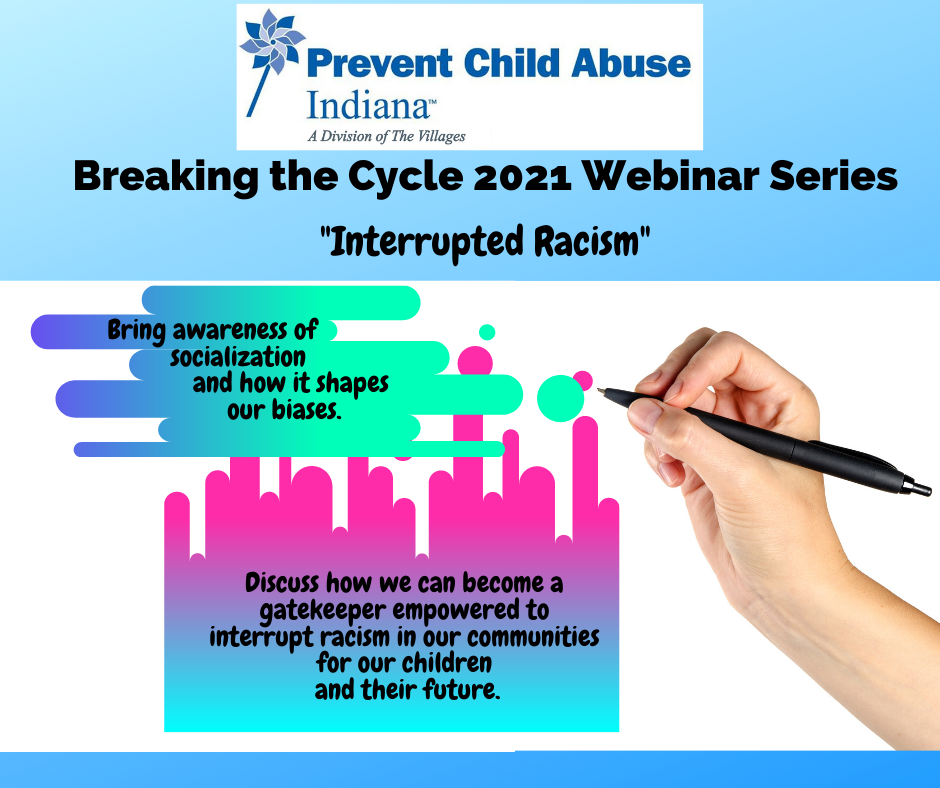 Prevent Child Abuse
Indiana™
A Division of The Villages

Breaking the Cycle 2021 Webinar Series

"Interrupted Racism"

Bring awareness of socialization and how it shapes our biases.

Discuss how we can become a gatekeeper empowered to interrupt racism in our communities for our children and their future.